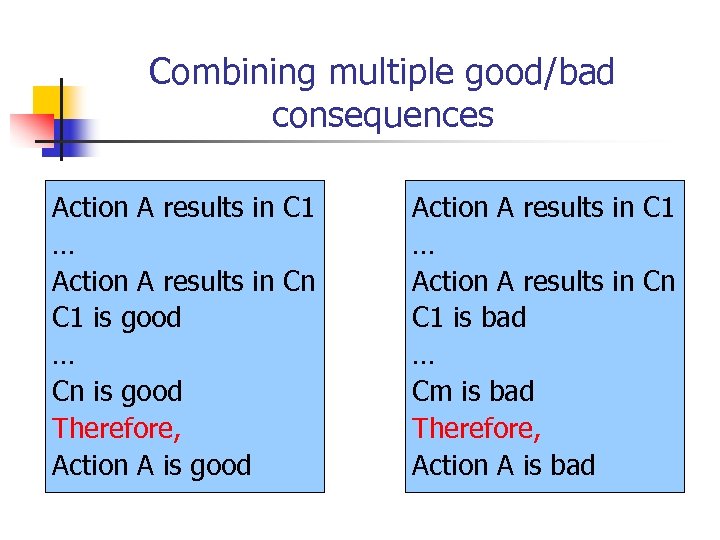 Combining multiple good/bad consequences

Action A results in C1
…
Action A results in Cn
C1 is good
…
Cn is good
Therefore,
Action A is good

Action A results in C1
…
Action A results in Cn
C1 is bad
…
Cm is bad
Therefore,
Action A is bad